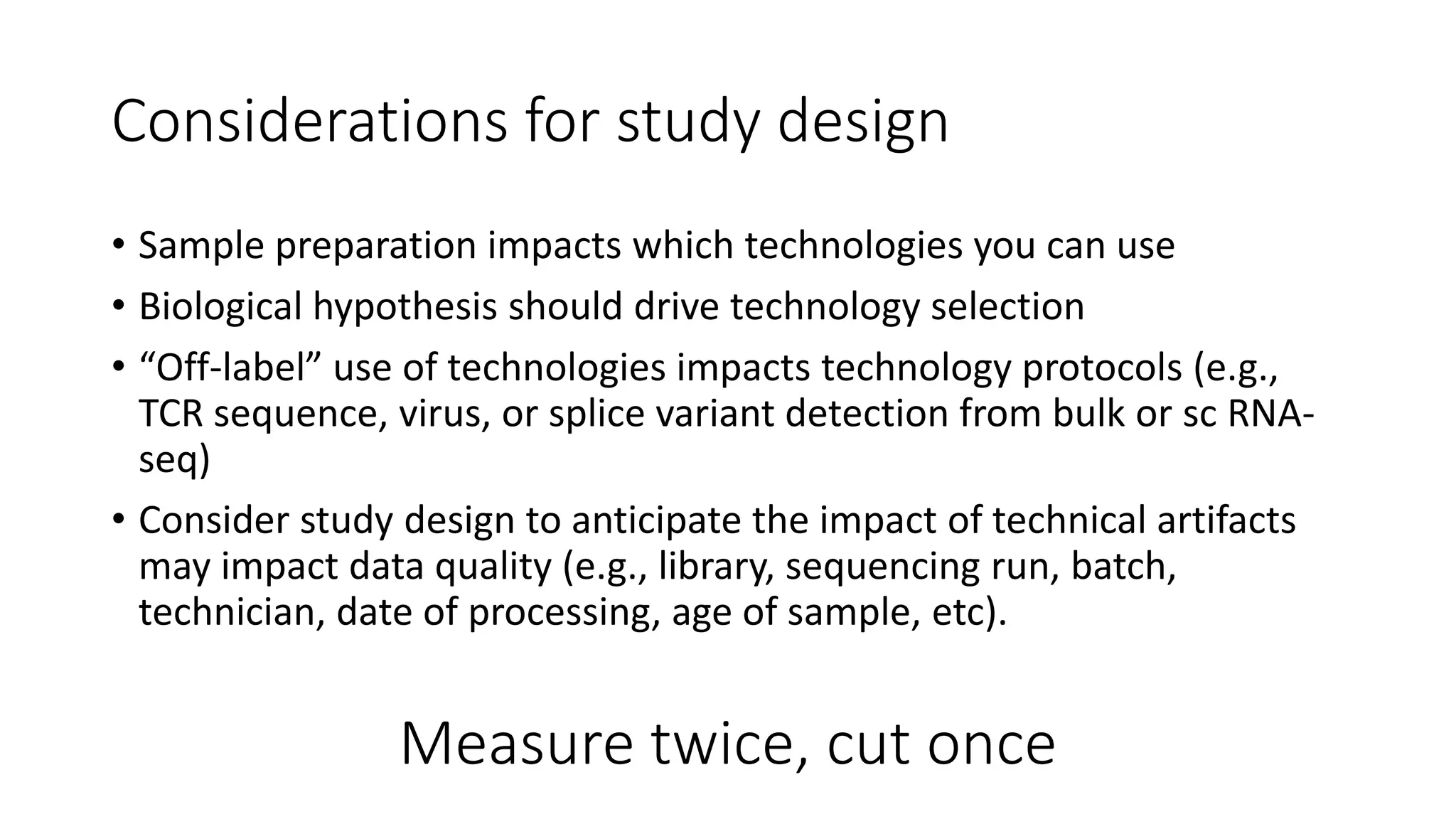 Considerations for study design

• Sample preparation impacts which technologies you can use
• Biological hypothesis should drive technology selection
• “Off-label” use of technologies impacts technology protocols (e.g., TCR sequence, virus, or splice variant detection from bulk or sc RNA-seq)
• Consider study design to anticipate the impact of technical artifacts may impact data quality (e.g., library, sequencing run, batch, technician, date of processing, age of sample, etc).

Measure twice, cut once